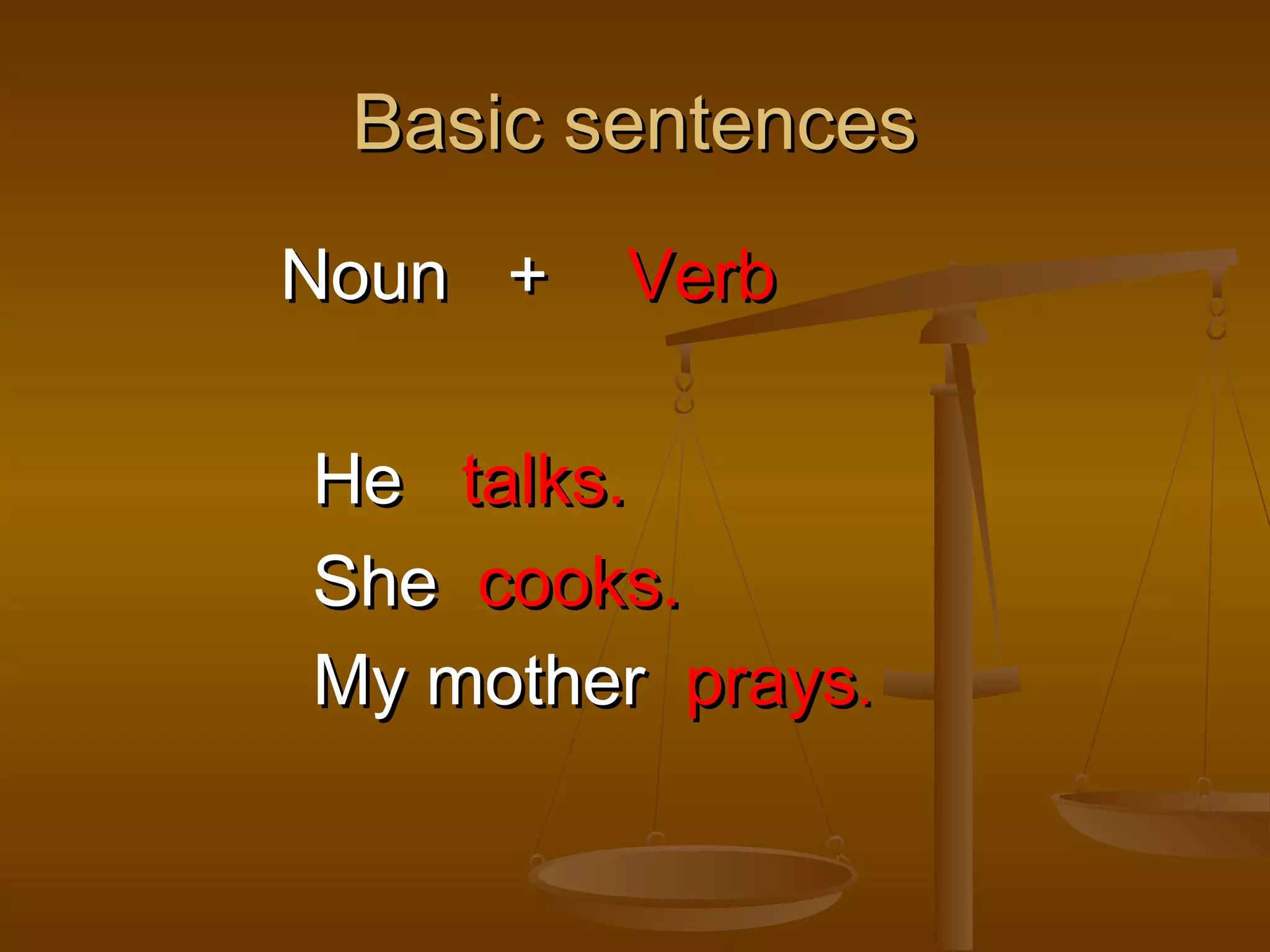 Basic sentences

Noun + Verb

He talks.

She cooks.

My mother prays.